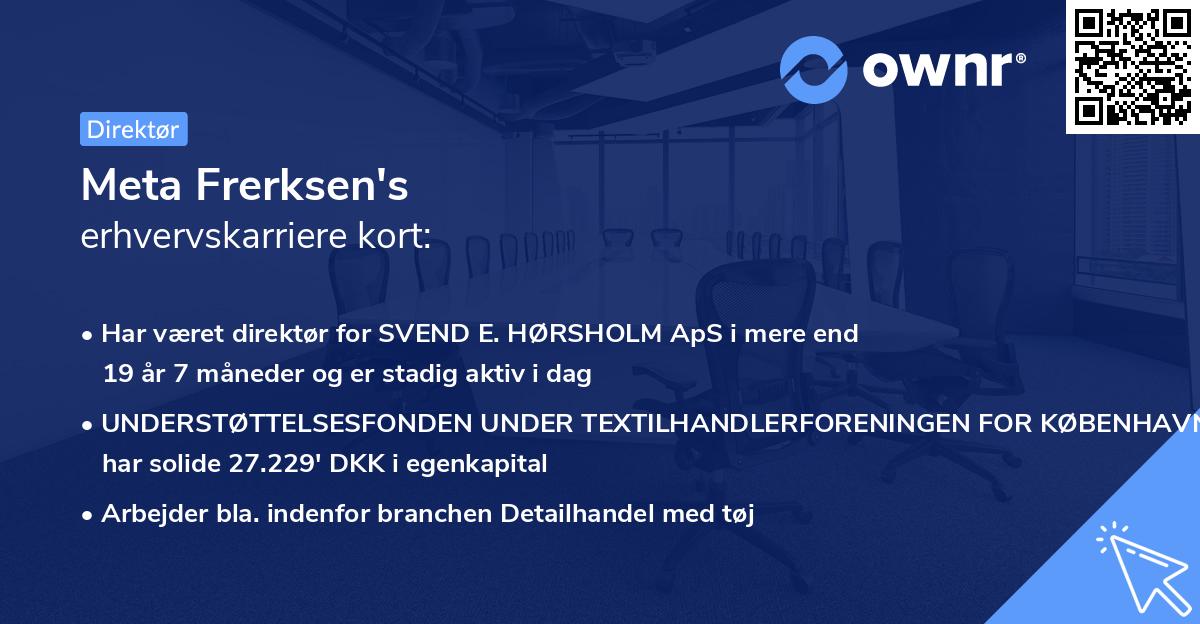 ownr®

Direktør

Meta Frerksen's
erhvervskarriere kort:

• Har været direktør for SVEND E. HØRSHOLM ApS i mere end 19 år 7 måneder og er stadig aktiv i dag

• UNDERSTØTTELSESFONDEN UNDER TEXTILHANDLERFORENINGEN FOR KØBENHAVN har solide 27.229' DKK i egenkapital

• Arbejder bla. indenfor branchen Detailhandel med tøj